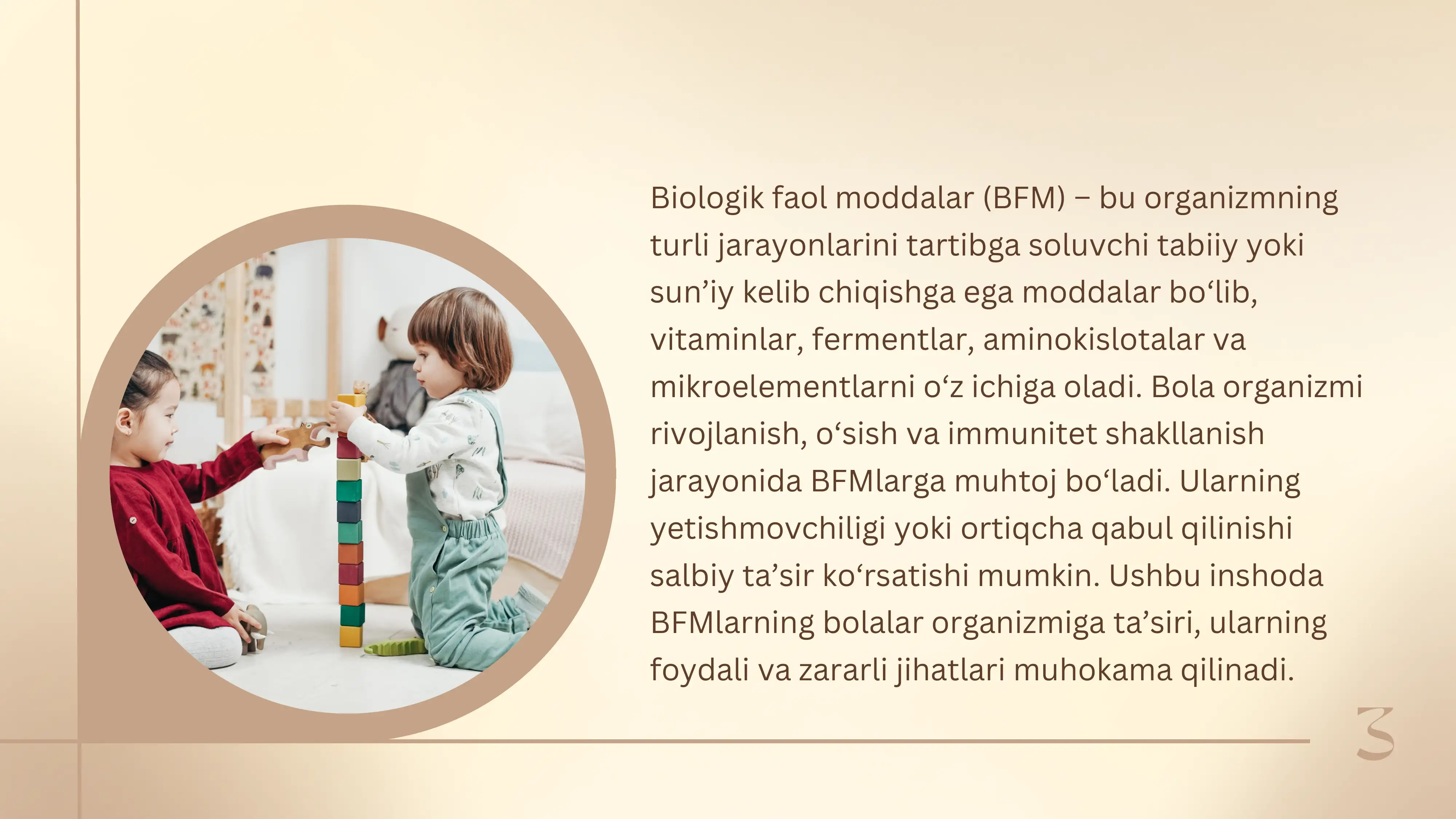 Biologik faol moddalar (BFM) – bu organizmning turli jarayonlarini tartibga soluvchi tabiiy yoki sun’iy kelib chiqishga ega moddalar bo‘lib, vitaminlar, fermentlar, aminokislotalar va mikroelementlarni o‘z ichiga oladi. Bola organizmi rivojlanish, o‘sish va immunitet shakllanish jarayonida BFMlarga muhtoj bo‘ladi. Ularning yetishmovchiligi yoki ortiqcha qabul qilinishi salbiy ta’sir ko‘rsatishi mumkin. Ushbu inshoda BFMlarning bolalar organizmiga ta’siri, ularning foydali va zararli jihatlari muhokama qilinadi.

3